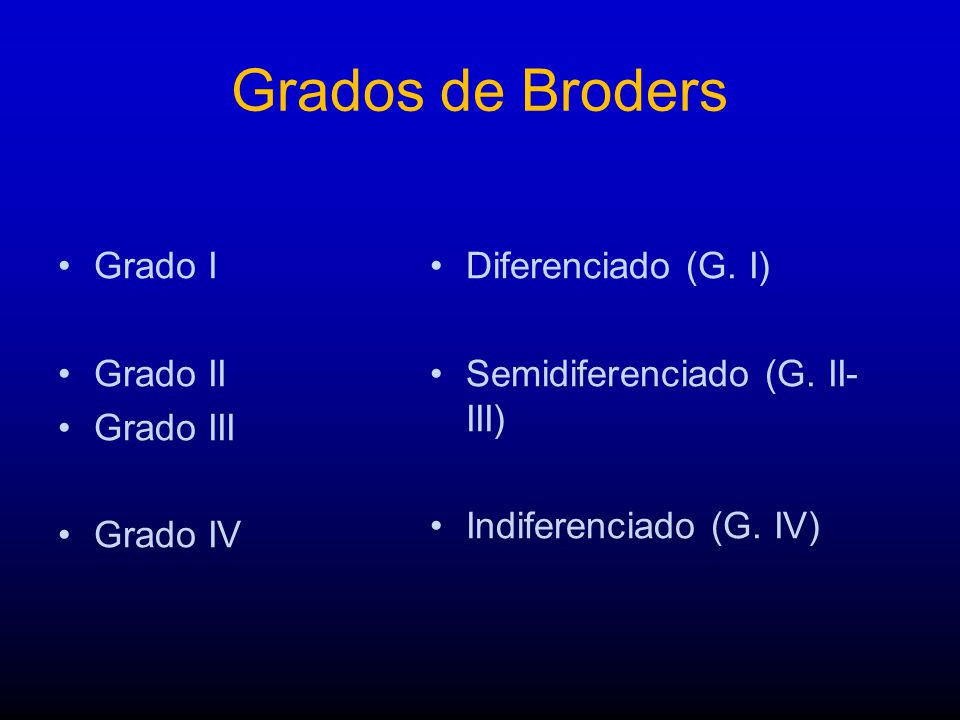 Grados de Broders

• Grado I

• Grado II
• Grado III

• Grado IV

• Diferenciado (G. I)

• Semidiferenciado (G. II-III)

• Indiferenciado (G. IV)